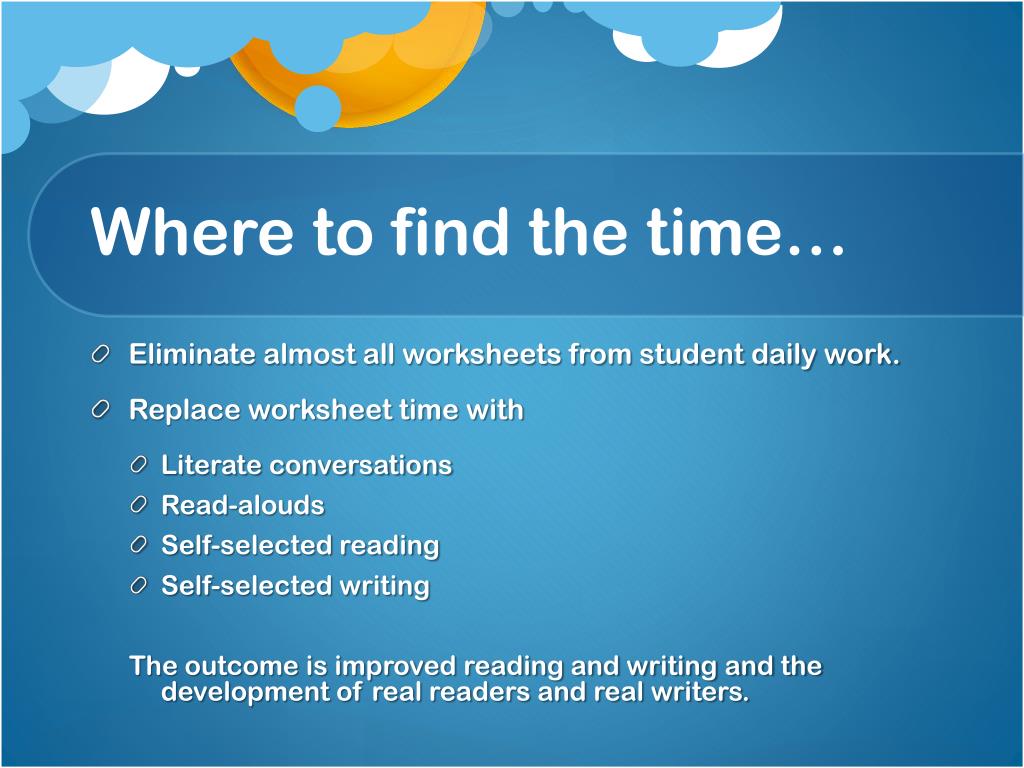 Where to find the time…

Eliminate almost all worksheets from student daily work.

Replace worksheet time with

Literate conversations

Read-alouds

Self-selected reading

Self-selected writing

The outcome is improved reading and writing and the development of real readers and real writers.